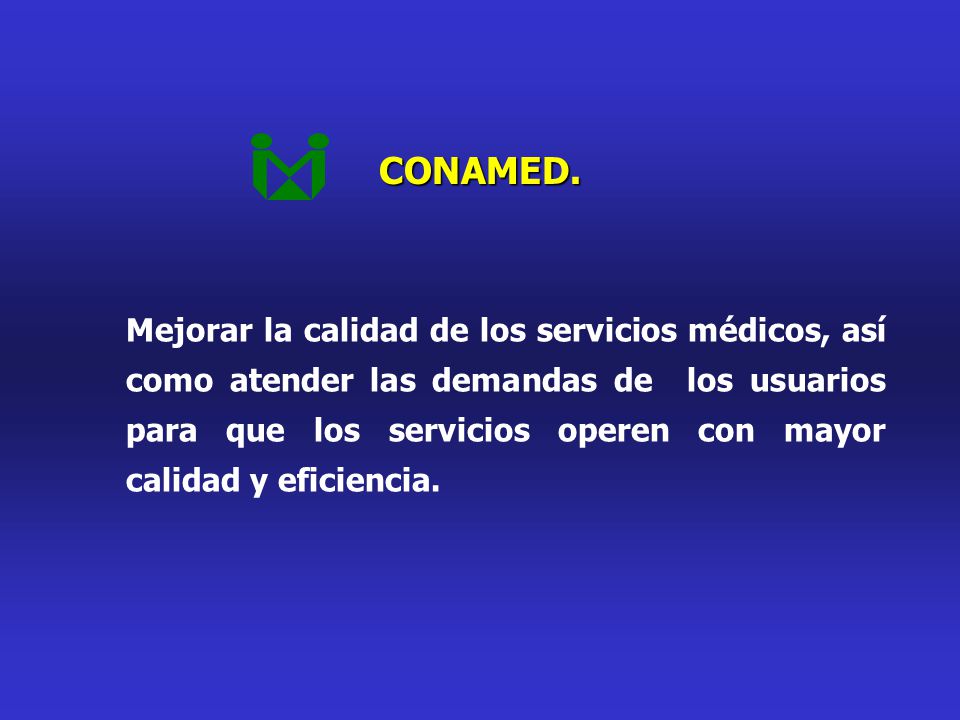 CONAMED.

Mejorar la calidad de los servicios médicos, así como atender las demandas de los usuarios para que los servicios operen con mayor calidad y eficiencia.